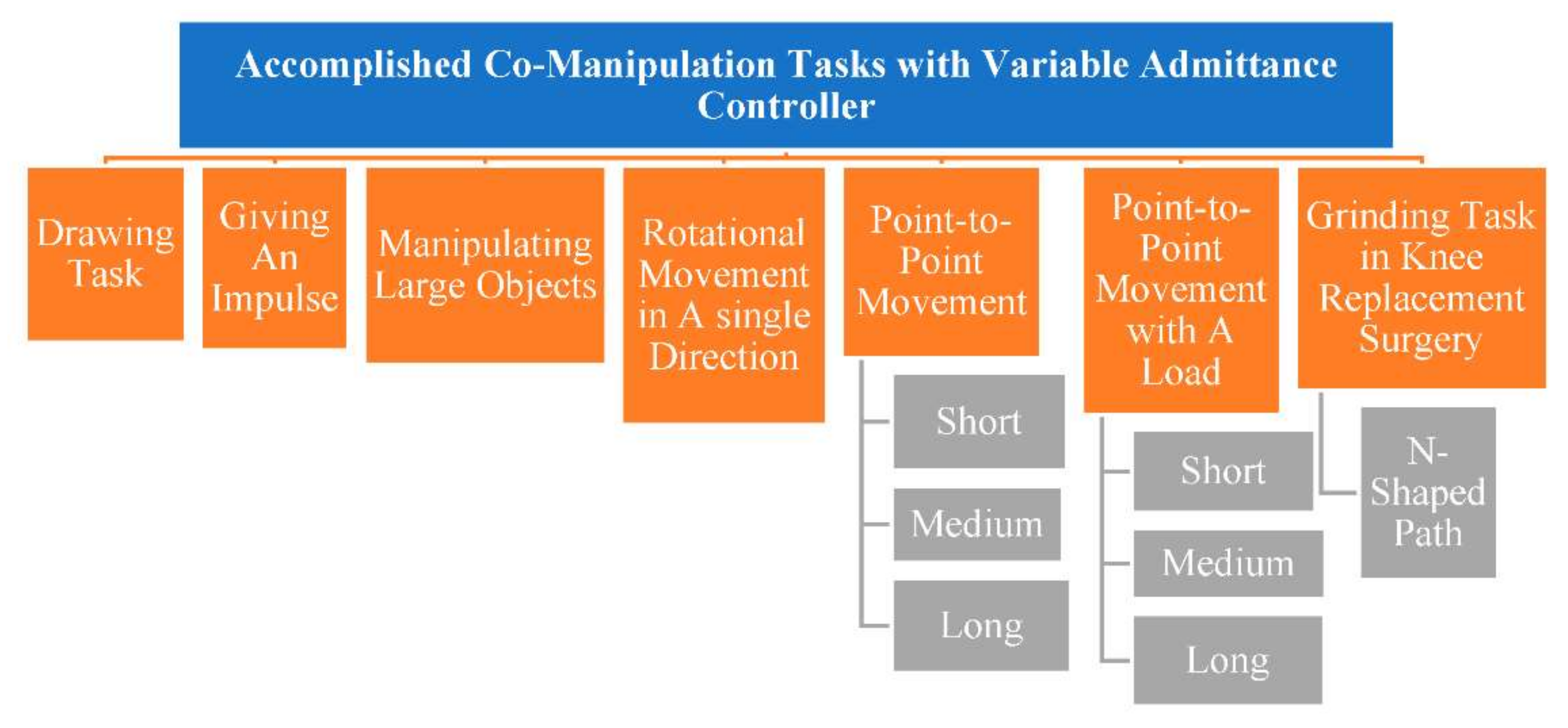 Accomplished Co-Manipulation Tasks with Variable Admittance Controller

Drawing Task

Giving An Impulse

Manipulating Large Objects

Rotational Movement in A single Direction

Point-to-Point Movement

Short

Medium

Long

Point-to-Point Movement with A Load

Short

Medium

Long

Grinding Task in Knee Replacement Surgery

N-Shaped Path